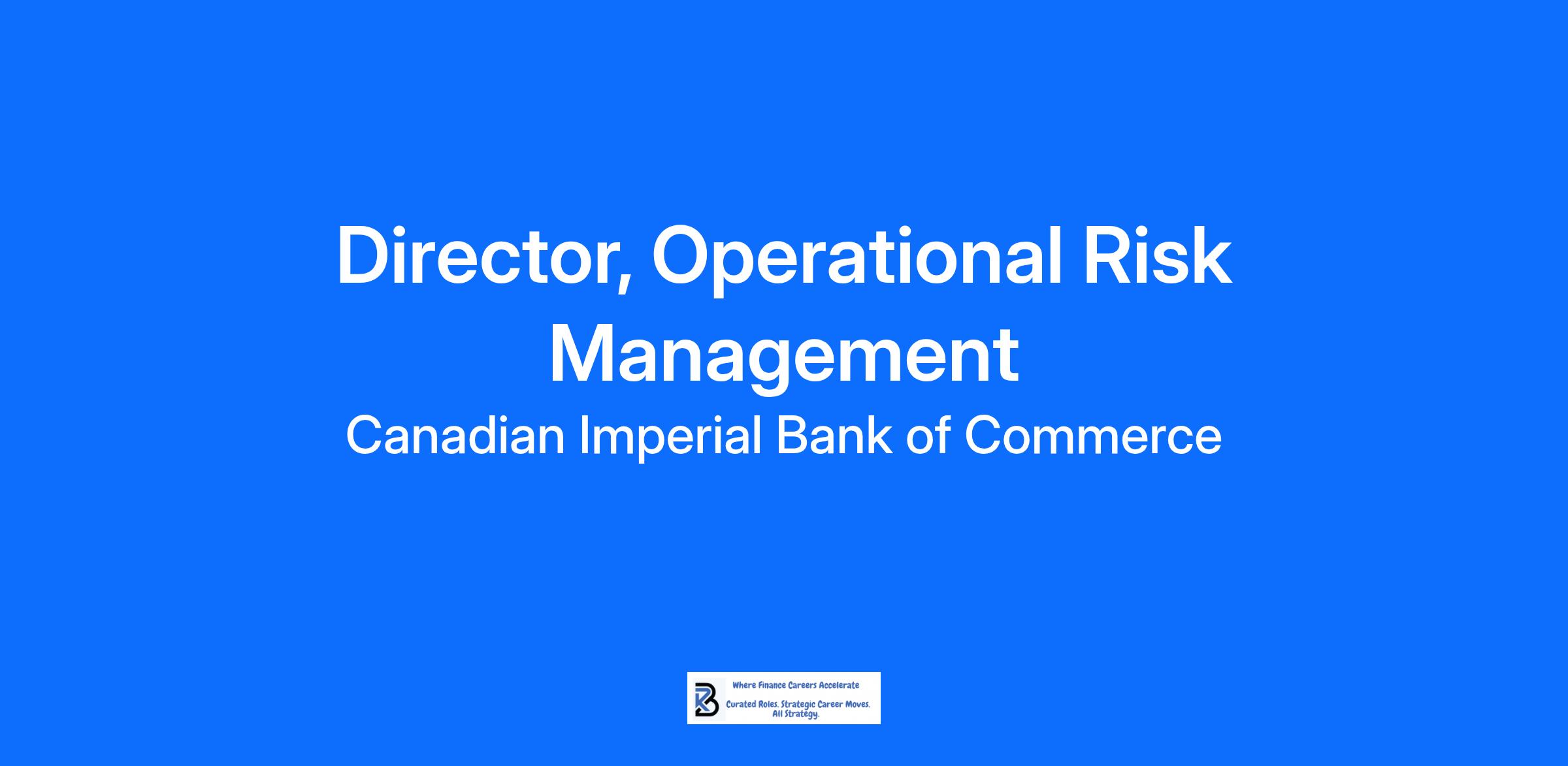 Director, Operational Risk Management

Canadian Imperial Bank of Commerce

Where Finance Careers Accelerate

Curated Roles. Strategic Career Moves. All Strategy.